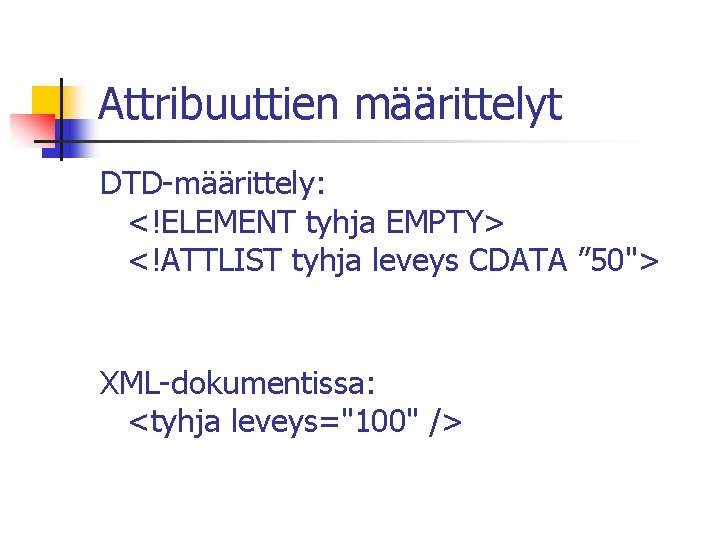 Attribuuttien määrittelyt

DTD-määrittely:
<!ELEMENT tyhja EMPTY>
<!ATTLIST tyhja leveys CDATA ”50">

XML-dokumentissa:
<tyhja leveys="100" />